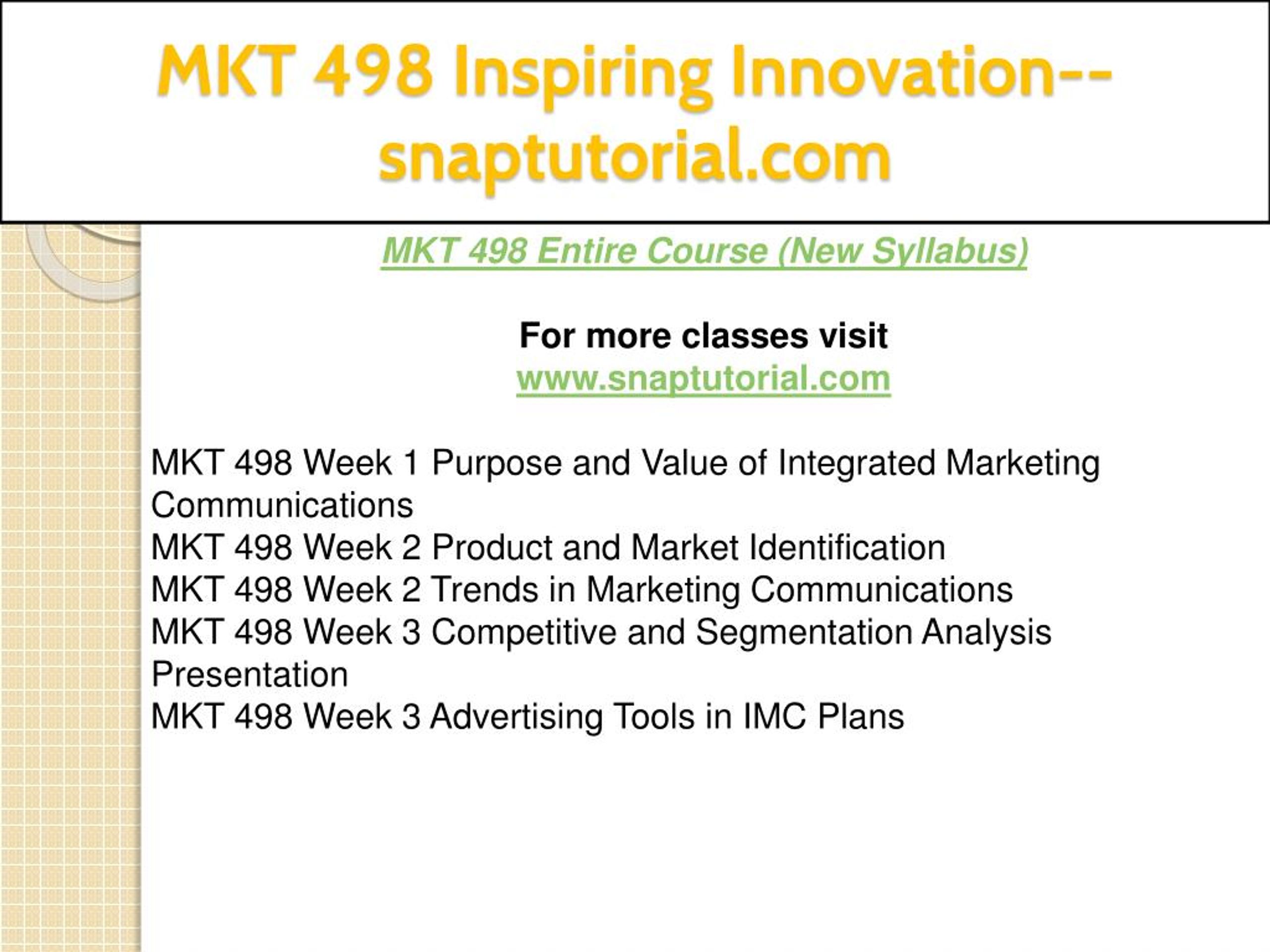 MKT 498 Inspiring Innovation--snaptutorial.com

MKT 498 Entire Course (New Syllabus)

For more classes visit
www.snaptutorial.com

MKT 498 Week 1 Purpose and Value of Integrated Marketing Communications
MKT 498 Week 2 Product and Market Identification
MKT 498 Week 2 Trends in Marketing Communications
MKT 498 Week 3 Competitive and Segmentation Analysis Presentation
MKT 498 Week 3 Advertising Tools in IMC Plans